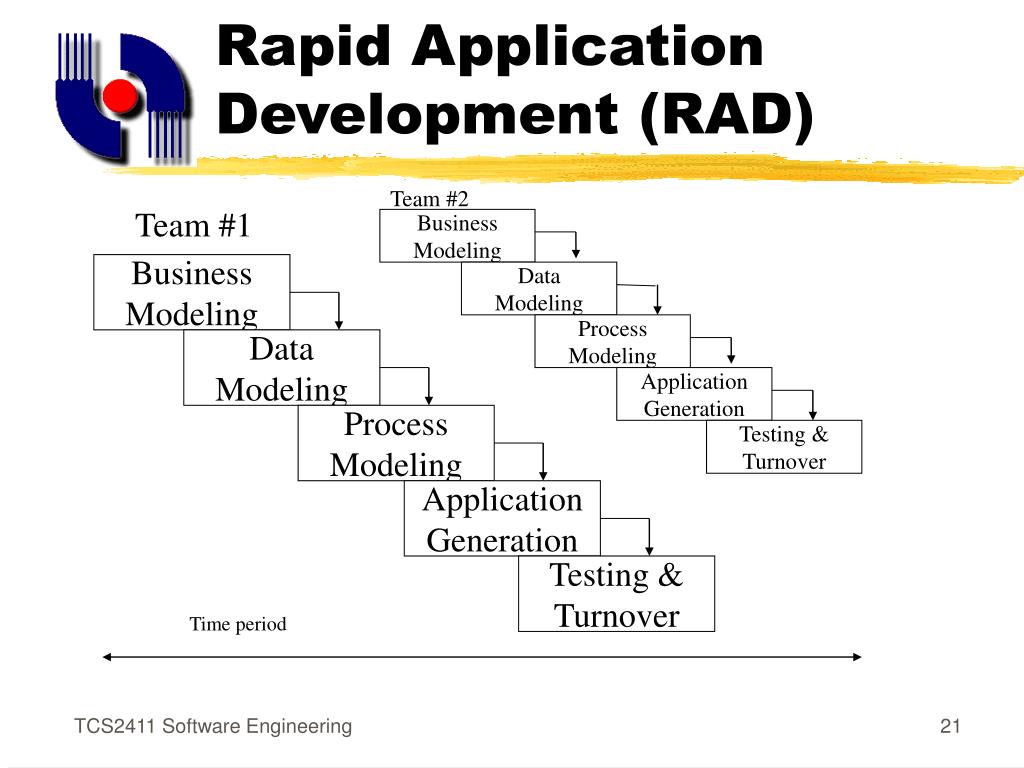 Rapid Application Development (RAD)

Team #1

Business Modeling

Data Modeling

Process Modeling

Application Generation

Testing & Turnover

Team #2

Business Modeling

Data Modeling

Process Modeling

Application Generation

Testing & Turnover

Time period

TCS2411 Software Engineering

21